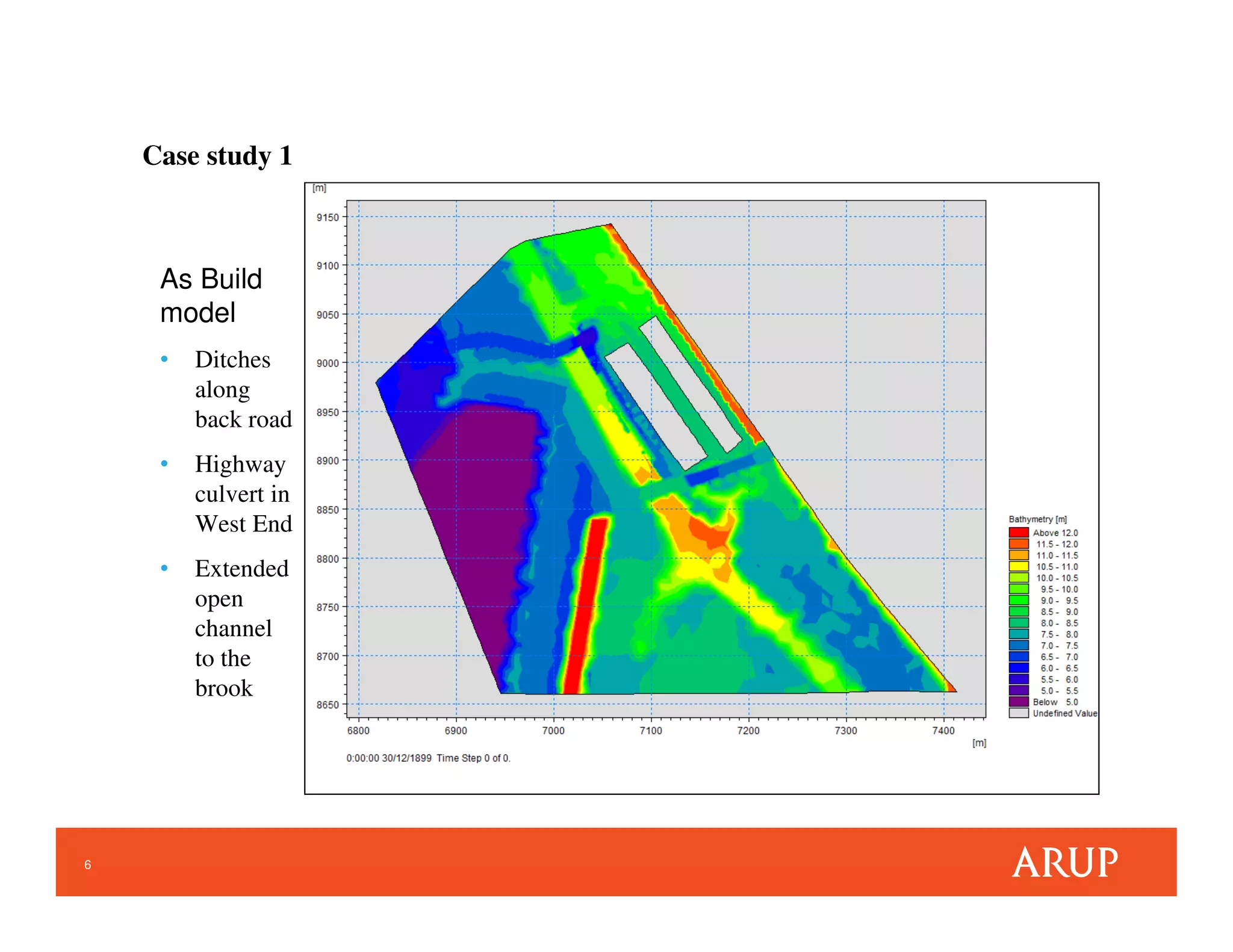 Case study 1

As Build model

• Ditches along back road

• Highway culvert in West End

• Extended open channel to the brook

[m]

9150
9100
9050
9000
8950
8900
8850
8800
8750
8700
8650

6800 6900 7000 7100 7200 7300 7400

[m]

0:00:00 30/12/1899 Time Step 0 of 0.

Bathymetry [m]
Above 12.0
11.5 - 12.0
11.0 - 11.5
10.5 - 11.0
10.0 - 10.5
9.5 - 10.0
9.0 - 9.5
8.5 - 9.0
8.0 - 8.5
7.5 - 8.0
7.0 - 7.5
6.5 - 7.0
6.0 - 6.5
5.5 - 6.0
5.0 - 5.5
Below 5.0
Undefined Value

6

ARUP